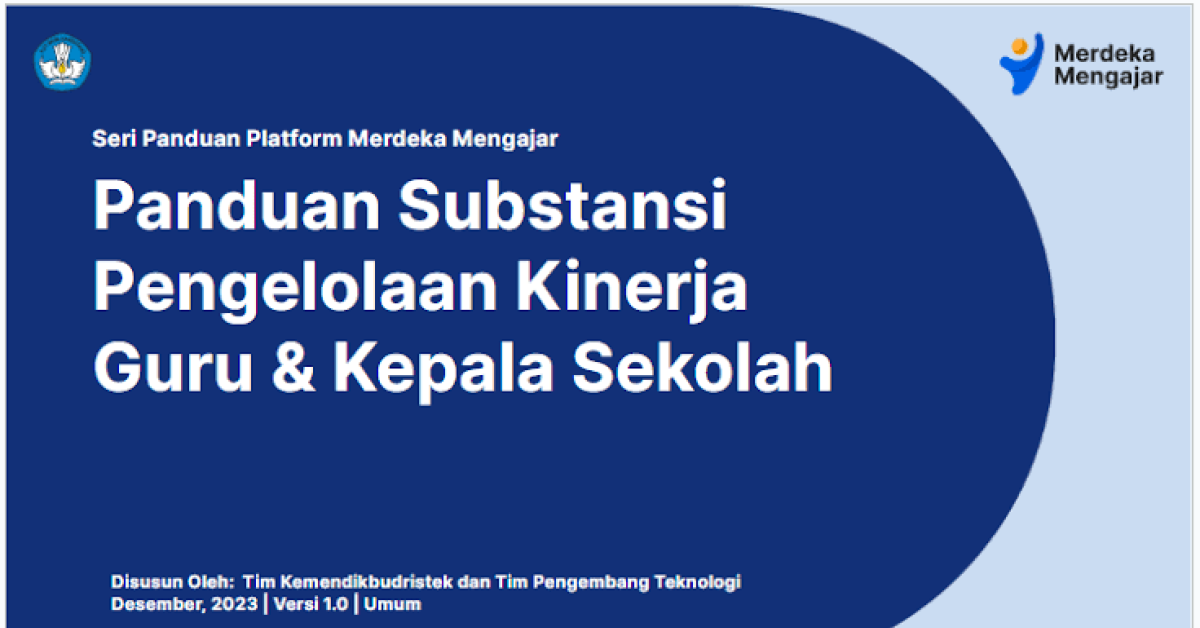 Merdeka Mengajar

Seri Panduan Platform Merdeka Mengajar

Panduan Substansi Pengelolaan Kinerja Guru & Kepala Sekolah

Disusun Oleh: Tim Kemendikbudristek dan Tim Pengembang Teknologi
Desember, 2023 | Versi 1.0 | Umum